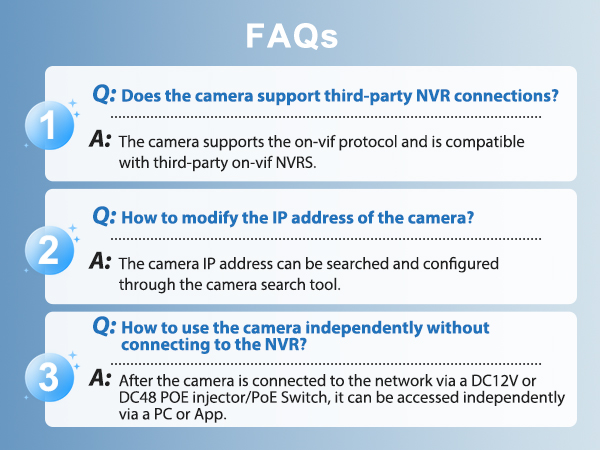 FAQs

1

Q: Does the camera support third-party NVR connections?

A: The camera supports the on-vif protocol and is compatible with third-party on-vif NVRS.

2

Q: How to modify the IP address of the camera?

A: The camera IP address can be searched and configured through the camera search tool.

3

Q: How to use the camera independently without connecting to the NVR?

A: After the camera is connected to the network via a DC12V or DC48 POE injector/PoE Switch, it can be accessed independently via a PC or App.